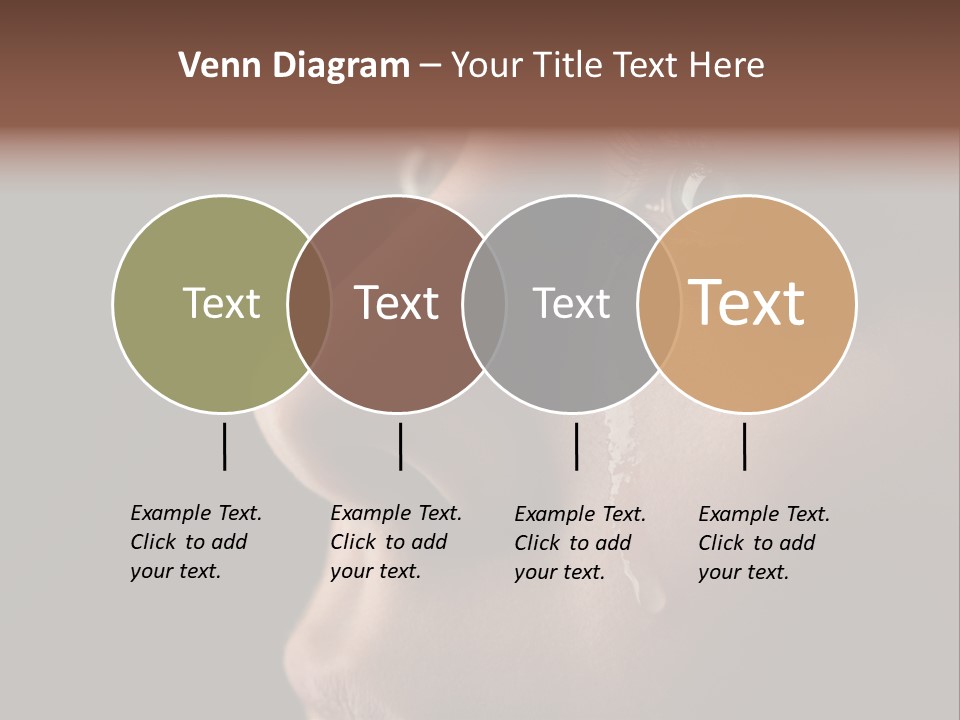 Venn Diagram – Your Title Text Here

Text

Text

Text

Text

Example Text. Click to add your text.

Example Text. Click to add your text.

Example Text. Click to add your text.

Example Text. Click to add your text.